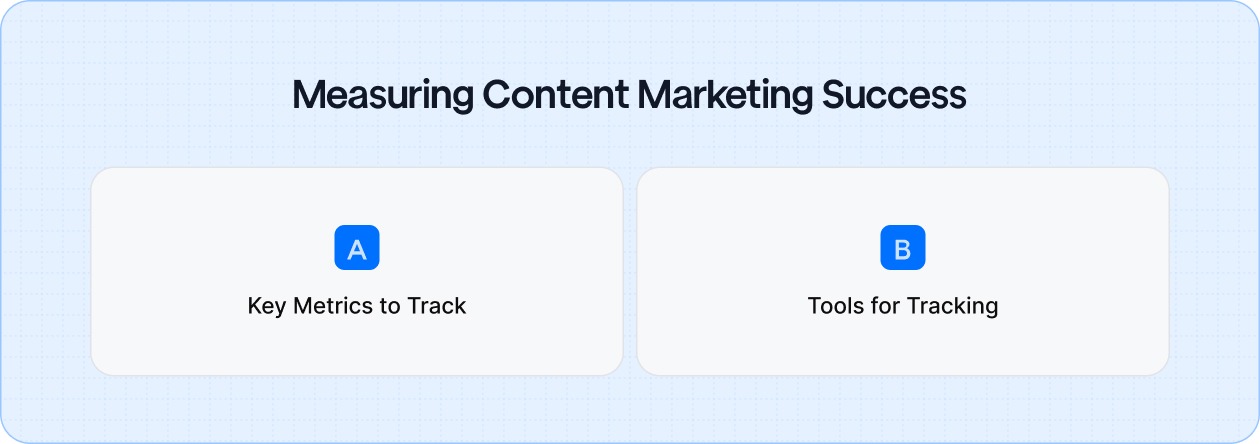 Measuring Content Marketing Success

A

Key Metrics to Track

B

Tools for Tracking